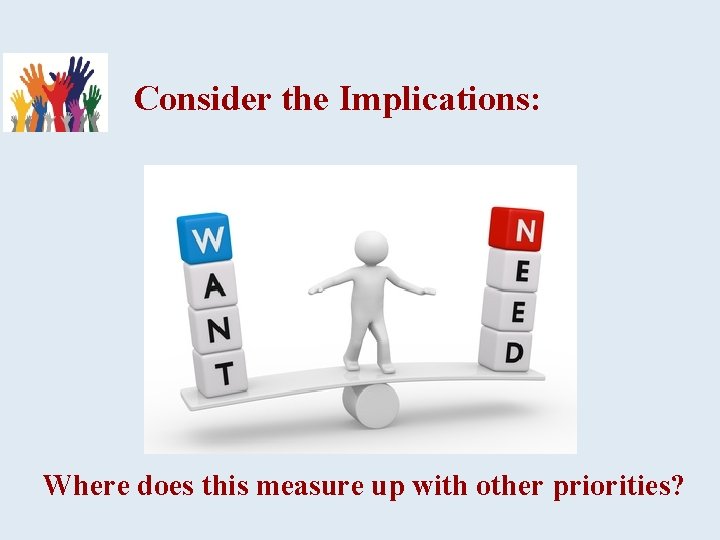 Consider the Implications:

W
A
N
T

N
E
E
D

Where does this measure up with other priorities?